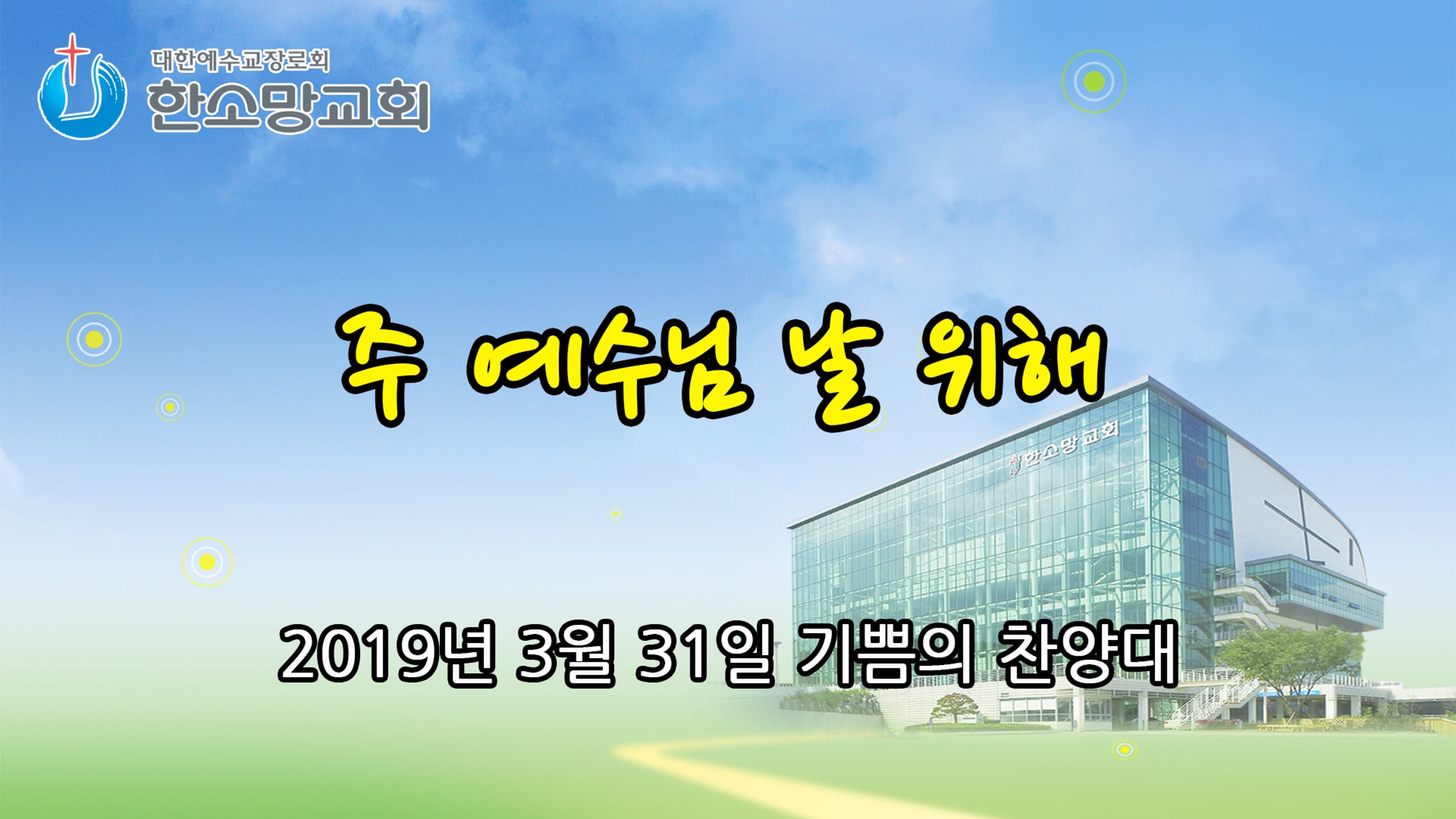 대한예수교장로회
한소망교회

주 예수님 날 위해

한소망교회

2019년 3월 31일 기쁨의 찬양대